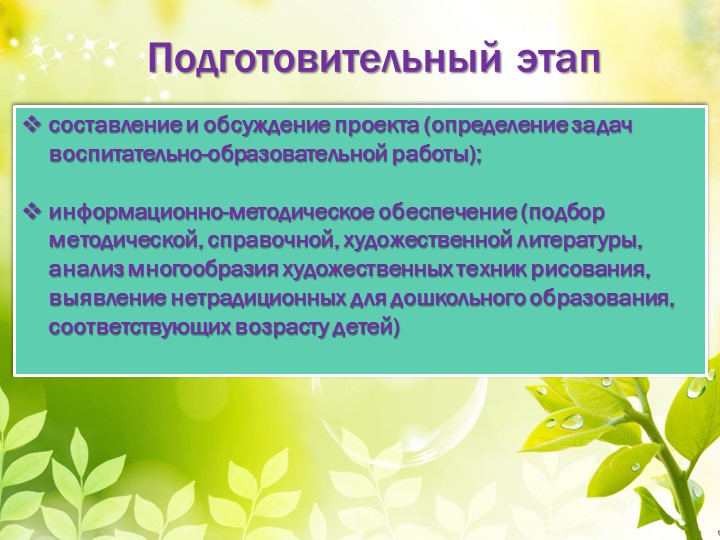 Подготовительный этап

❖ составление и обсуждение проекта (определение задач воспитательно-образовательной работы);

❖ информационно-методическое обеспечение (подбор методической, справочной, художественной литературы, анализ многообразия художественных техник рисования, выявление нетрадиционных для дошкольного образования, соответствующих возрасту детей)